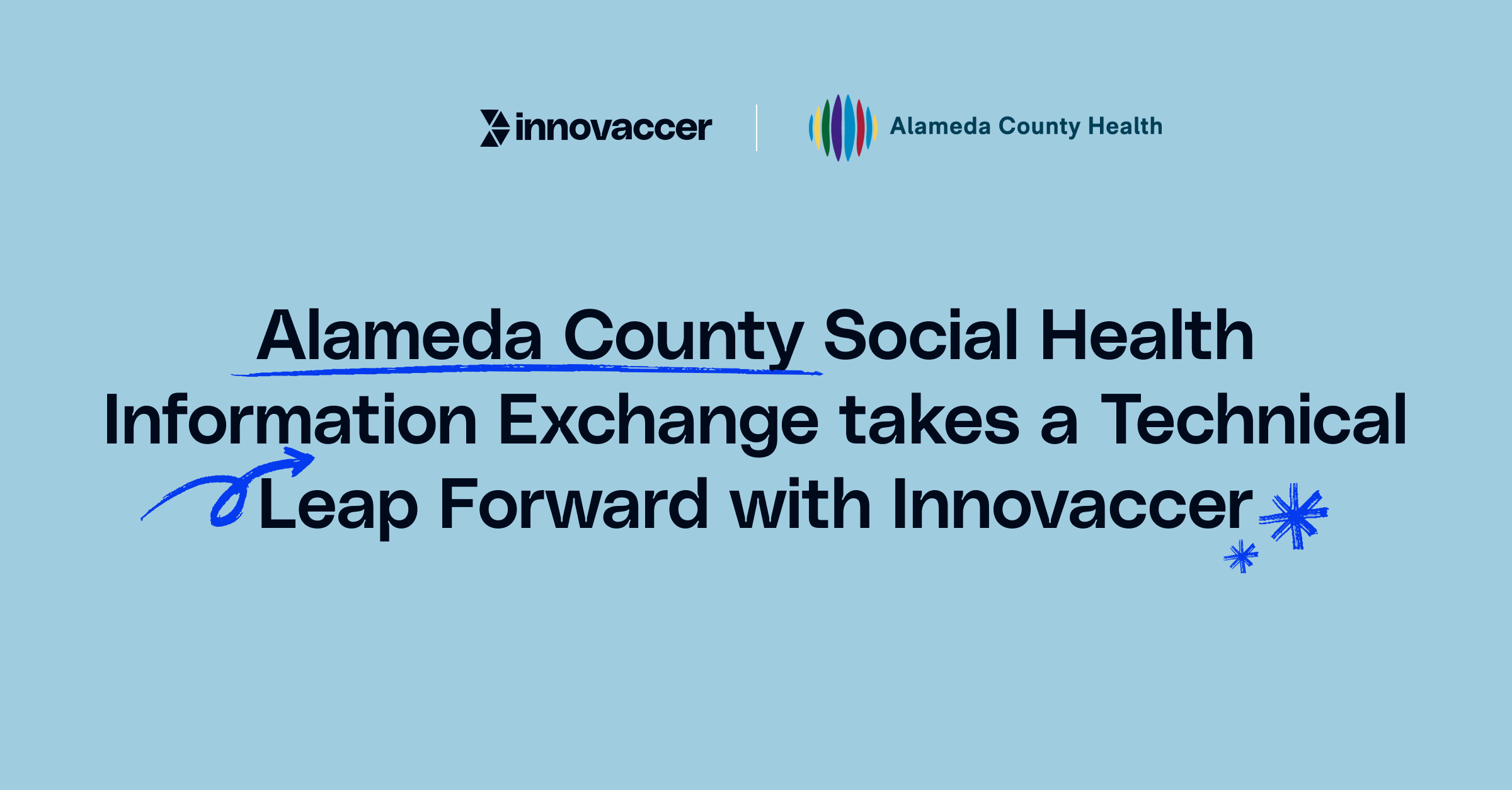 innovaccer

Alameda County Health

Alameda County Social Health Information Exchange takes a Technical Leap Forward with Innovaccer